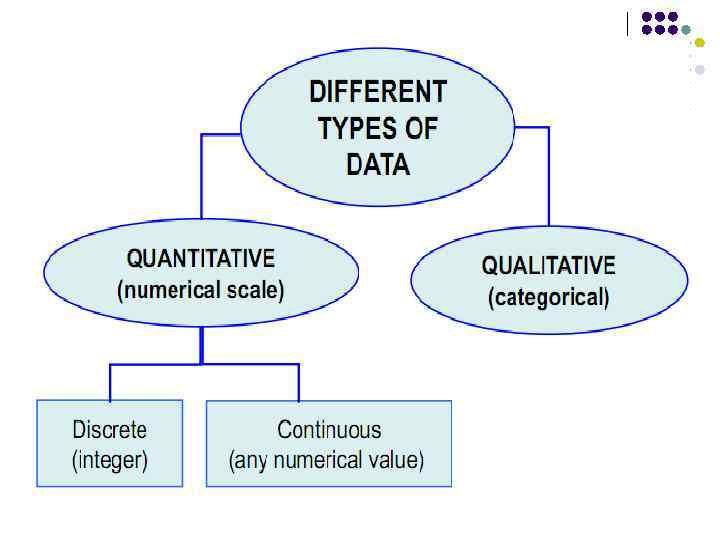 DIFFERENT TYPES OF DATA

QUANTITATIVE (numerical scale)

QUALITATIVE (categorical)

Discrete (integer)

Continuous (any numerical value)